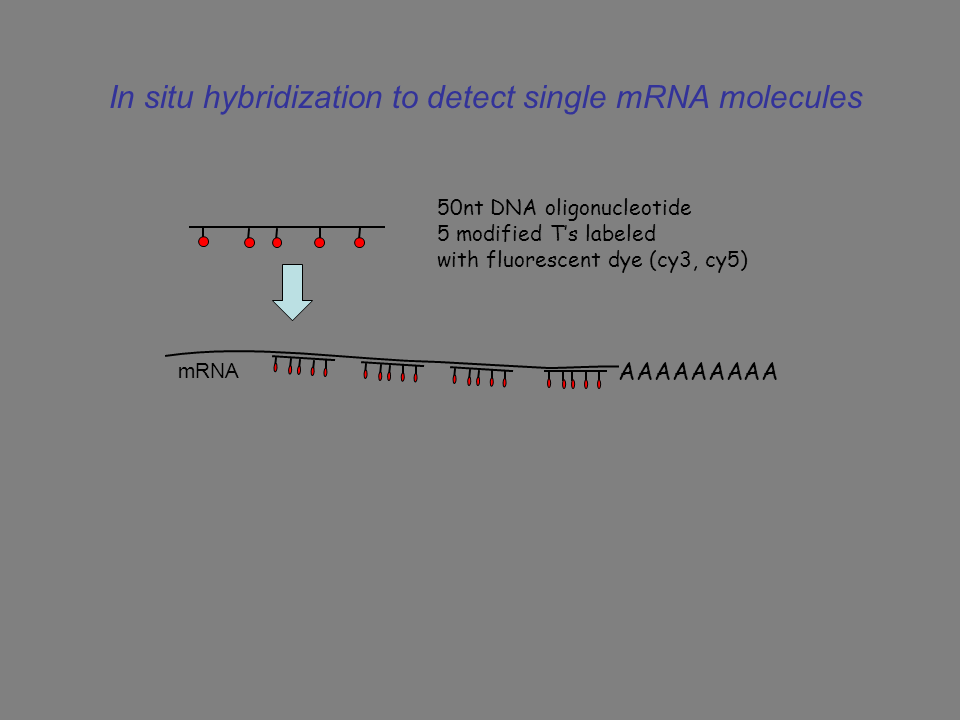 In situ hybridization to detect single mRNA molecules

50nt DNA oligonucleotide
5 modified T's labeled
with fluorescent dye (cy3, cy5)

mRNA

AAAAAAAAA